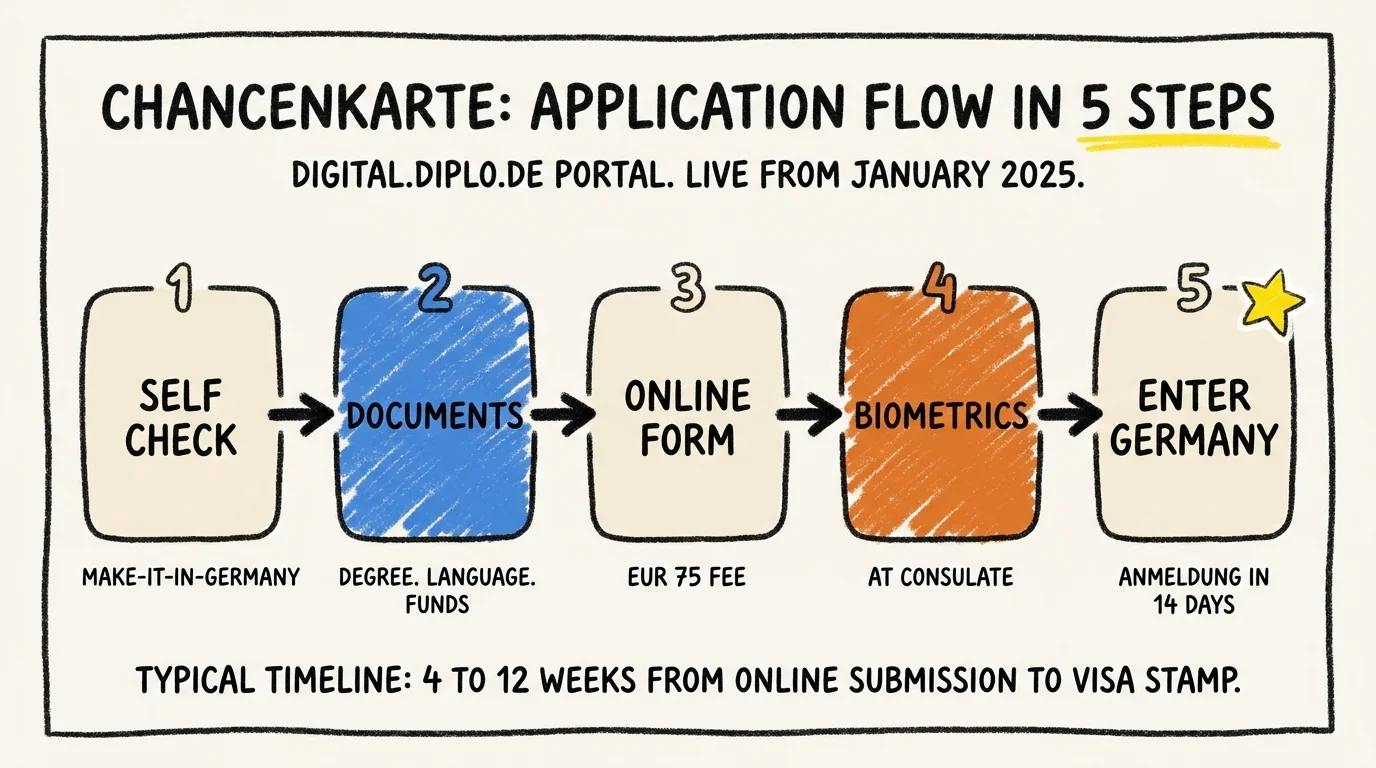 CHANCENKARTE: APPLICATION FLOW IN 5 STEPS

DIGITAL.DIPLO.DE PORTAL. LIVE FROM JANUARY 2025.

1
SELF CHECK
MAKE-IT-IN-GERMANY

2
DOCUMENTS
DEGREE. LANGUAGE. FUNDS

3
ONLINE FORM
EUR 75 FEE

4
BIOMETRICS
AT CONSULATE

5
ENTER GERMANY
ANMELDUNG IN 14 DAYS

TYPICAL TIMELINE: 4 TO 12 WEEKS FROM ONLINE SUBMISSION TO VISA STAMP.